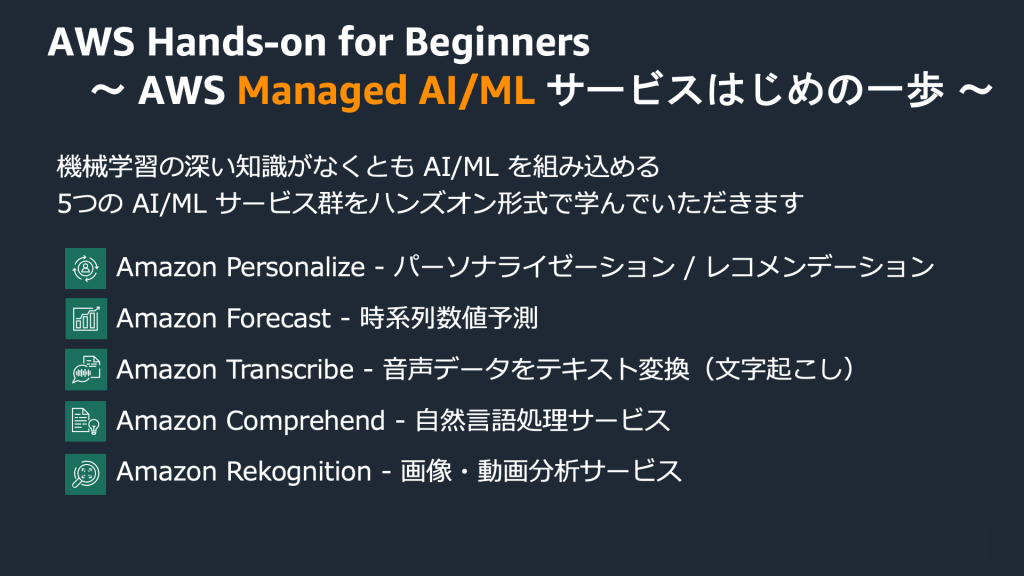 AWS Hands-on for Beginners
〜 AWS Managed AI/ML サービスはじめの一歩 〜

機械学習の深い知識がなくとも AI/ML を組み込める
5つの AI/ML サービス群をハンズオン形式で学んでいただきます

Amazon Personalize - パーソナライゼーション / レコメンデーション

Amazon Forecast - 時系列数値予測

Amazon Transcribe - 音声データをテキスト変換（文字起こし）

Amazon Comprehend - 自然言語処理サービス

Amazon Rekognition - 画像・動画分析サービス